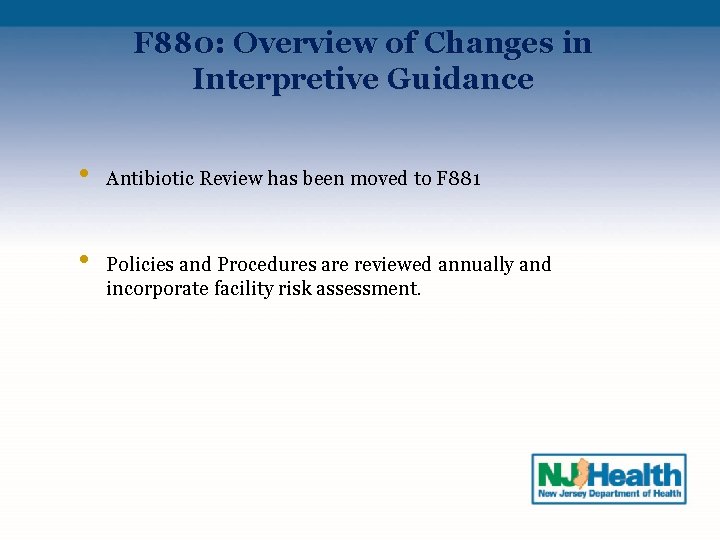 F880: Overview of Changes in Interpretive Guidance

• Antibiotic Review has been moved to F881

• Policies and Procedures are reviewed annually and incorporate facility risk assessment.

NJ Health
New Jersey Department of Health